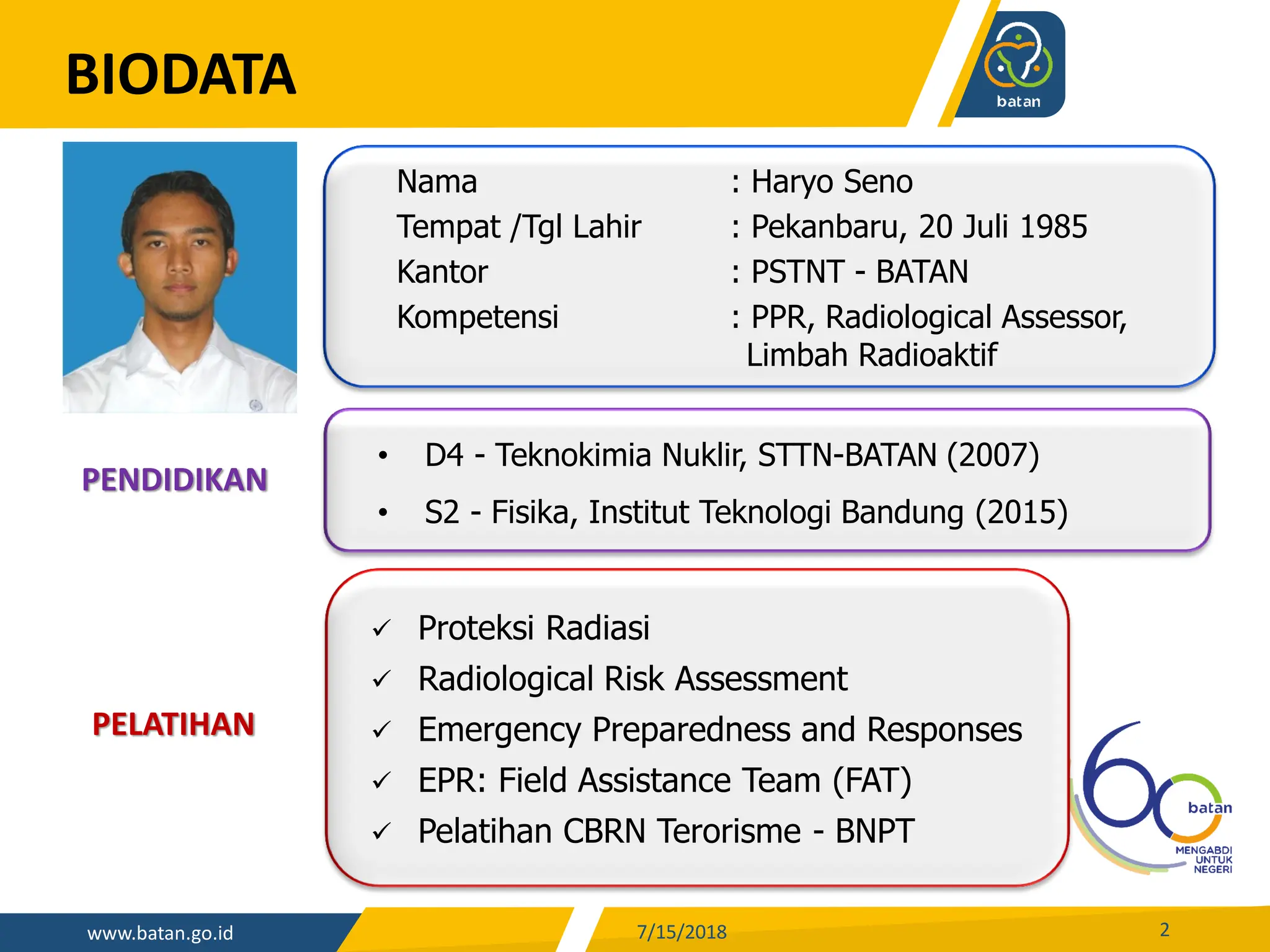 BIODATA

batan

Nama : Haryo Seno
Tempat /Tgl Lahir : Pekanbaru, 20 Juli 1985
Kantor : PSTNT - BATAN
Kompetensi : PPR, Radiological Assessor, Limbah Radioaktif

PENDIDIKAN

• D4 - Teknokimia Nuklir, STTN-BATAN (2007)
• S2 - Fisika, Institut Teknologi Bandung (2015)

PELATIHAN

✓ Proteksi Radiasi
✓ Radiological Risk Assessment
✓ Emergency Preparedness and Responses
✓ EPR: Field Assistance Team (FAT)
✓ Pelatihan CBRN Terorisme - BNPT

60 batan MENGABDI UNTUK NEGERI

www.batan.go.id

7/15/2018

2